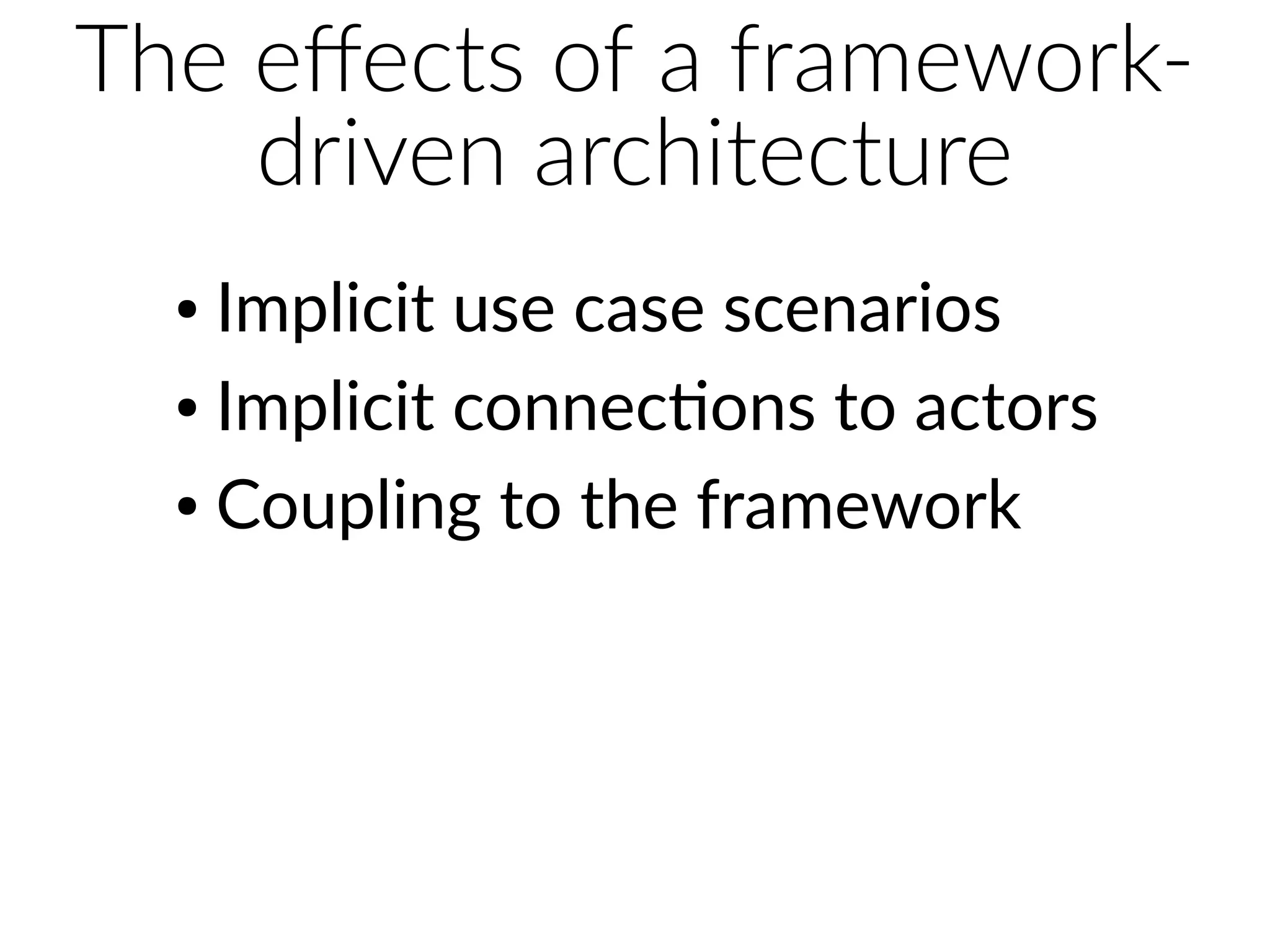 The effects of a framework-driven architecture

• Implicit use case scenarios
• Implicit connections to actors
• Coupling to the framework